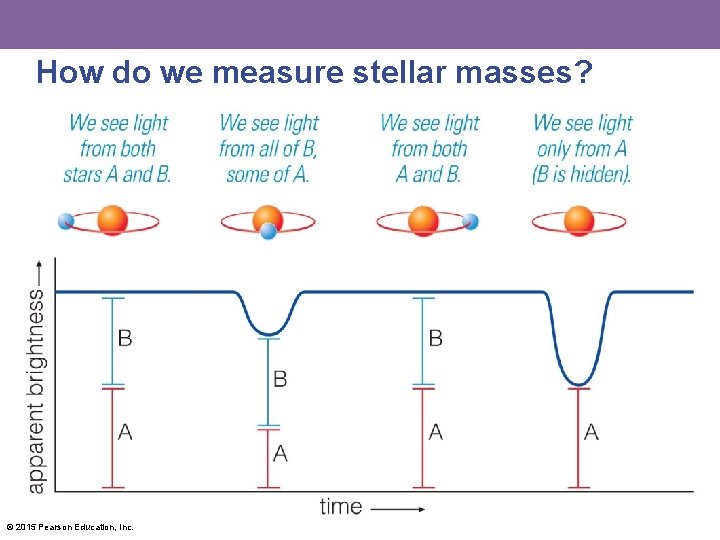 How do we measure stellar masses?

We see light from both stars A and B.

We see light from all of B, some of A.

We see light from both A and B.

We see light only from A (B is hidden).

apparent brightness

B
A

B
A

B
A

A

time

© 2015 Pearson Education, Inc.